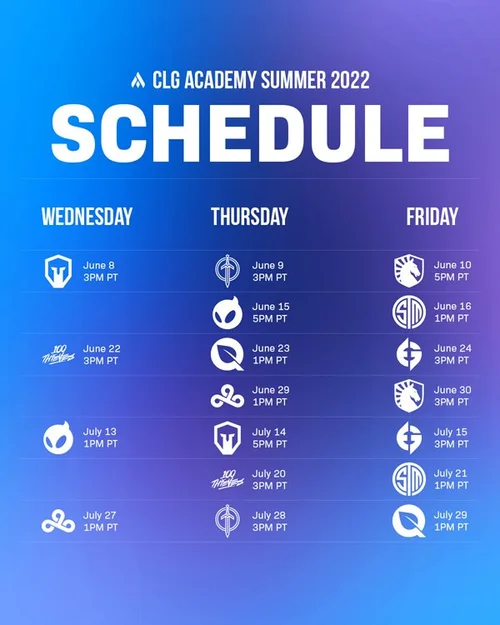 CLG ACADEMY SUMMER 2022

SCHEDULE

| WEDNESDAY | THURSDAY | FRIDAY |
|---|---|---|
| June 8 3PM PT | June 9 3PM PT | June 10 5PM PT |
| | June 15 5PM PT | June 16 1PM PT |
| 100 THIEVES June 22 3PM PT | June 23 1PM PT | June 24 3PM PT |
| | June 29 1PM PT | June 30 3PM PT |
| July 13 1PM PT | July 14 5PM PT | July 15 3PM PT |
| | 100 THIEVES July 20 3PM PT | July 21 1PM PT |
| July 27 1PM PT | July 28 3PM PT | July 29 1PM PT |